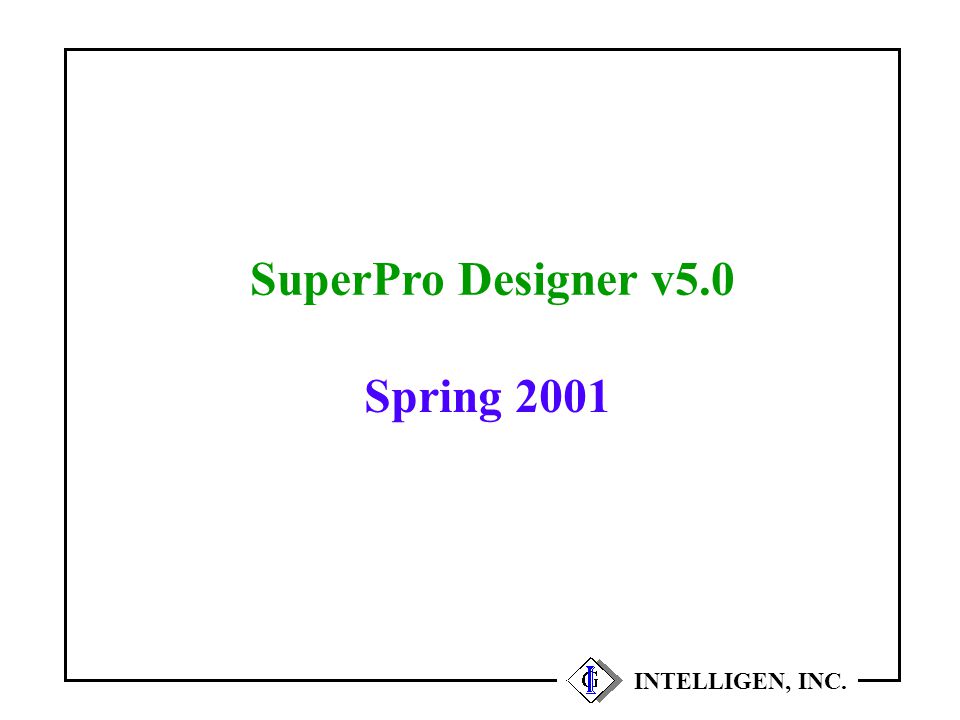 SuperPro Designer v5.0

Spring 2001

INTELLIGEN, INC.